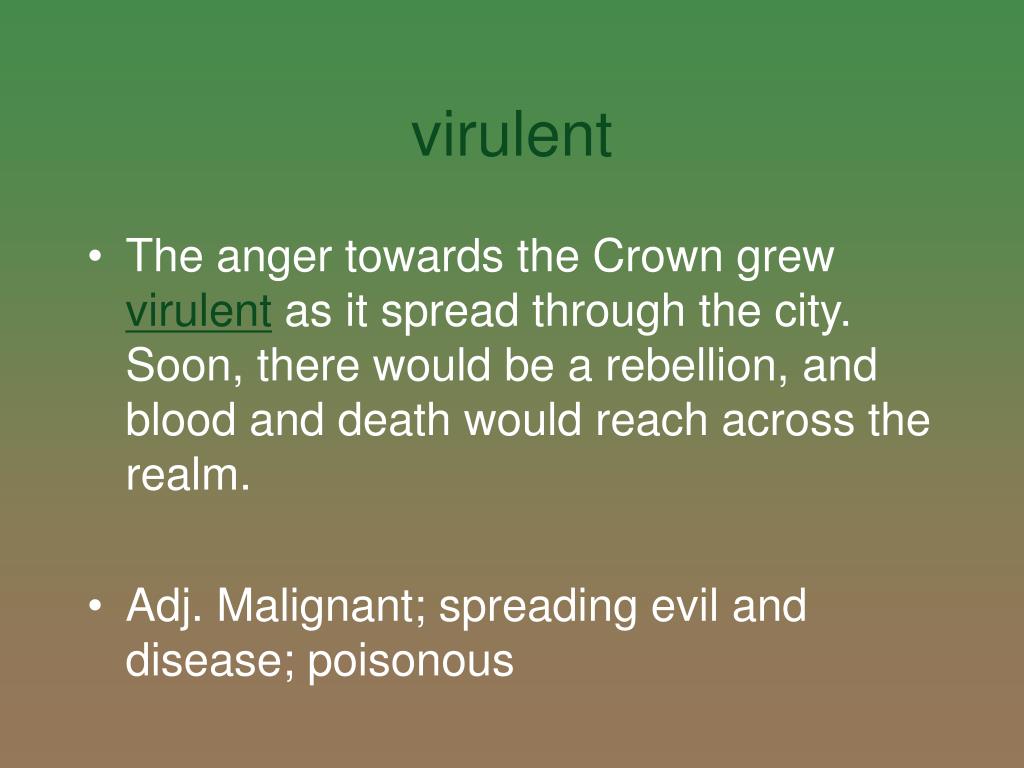 virulent

• The anger towards the Crown grew virulent as it spread through the city. Soon, there would be a rebellion, and blood and death would reach across the realm.

• Adj. Malignant; spreading evil and disease; poisonous